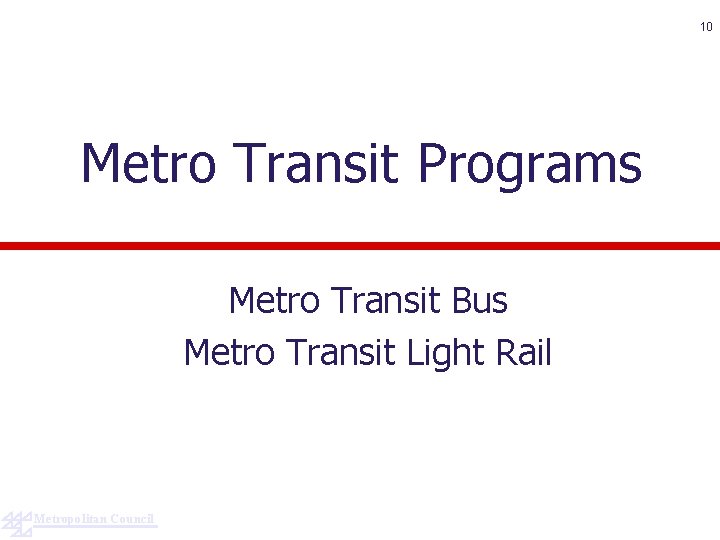 10

Metro Transit Programs

Metro Transit Bus
Metro Transit Light Rail

Metropolitan Council